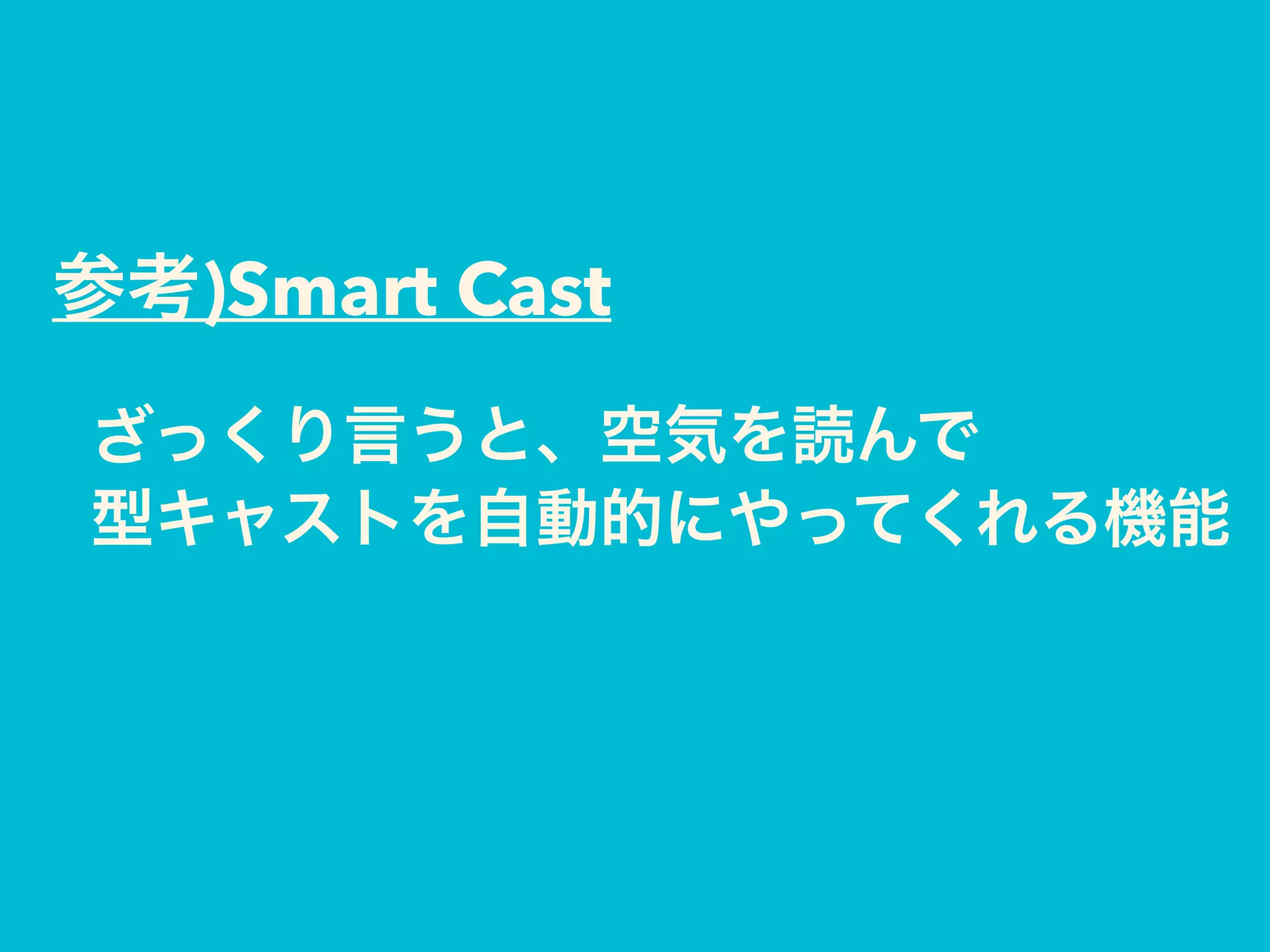 参考)Smart Cast

ざっくり言うと、空気を読んで
型キャストを自動的にやってくれる機能